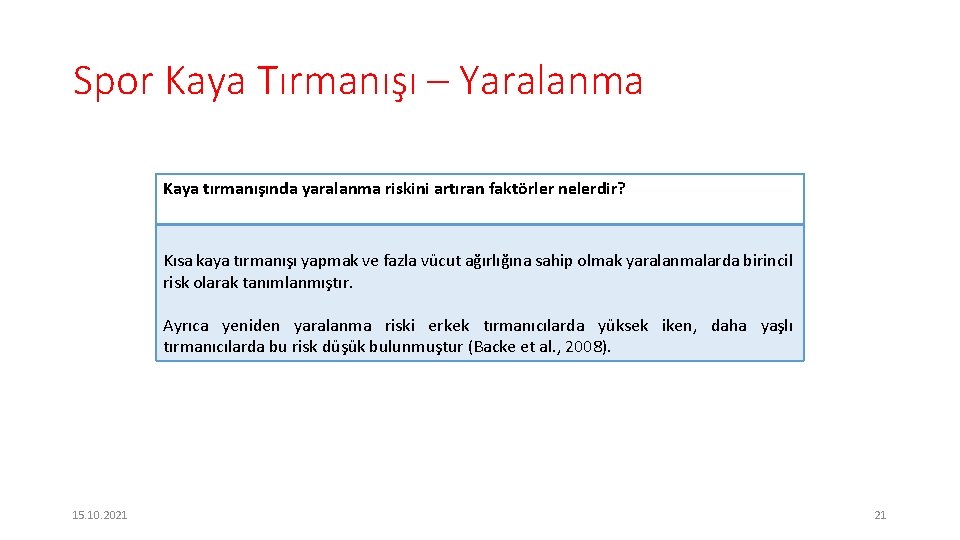 Spor Kaya Tırmanışı – Yaralanma

Kaya tırmanışında yaralanma riskini artıran faktörler nelerdir?

Kısa kaya tırmanışı yapmak ve fazla vücut ağırlığına sahip olmak yaralanmalarda birincil risk olarak tanımlanmıştır.

Ayrıca yeniden yaralanma riski erkek tırmanıcılarda yüksek iken, daha yaşlı tırmanıcılarda bu risk düşük bulunmuştur (Backe et al., 2008).

15.10.2021

21